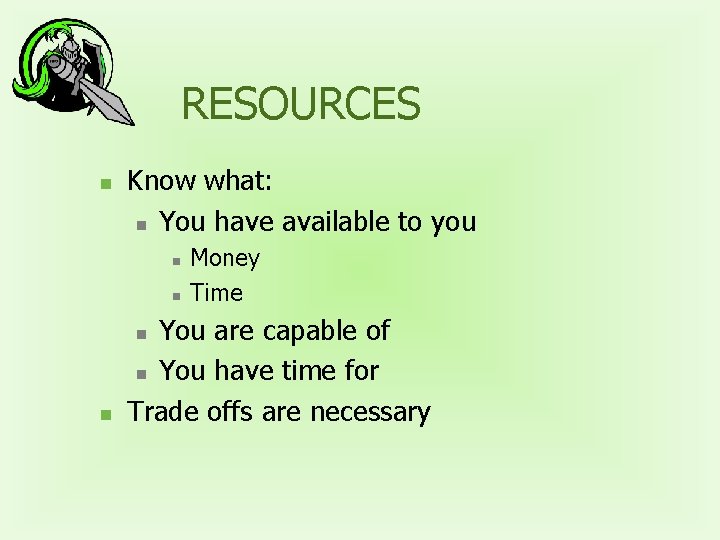 RESOURCES

- Know what:
  - You have available to you
    - Money
    - Time
  - You are capable of
  - You have time for
- Trade offs are necessary